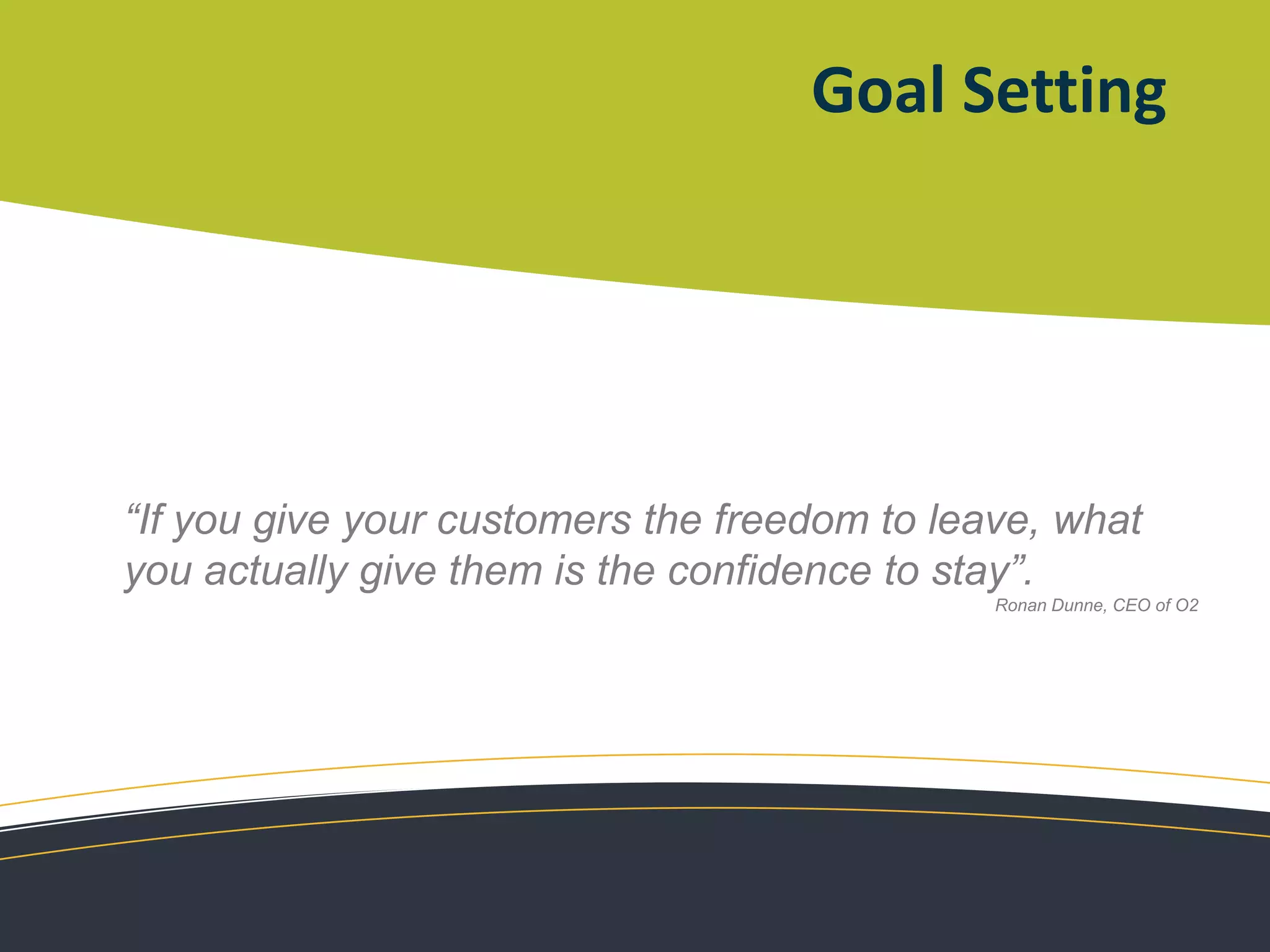 Goal Setting

“If you give your customers the freedom to leave, what you actually give them is the confidence to stay”.

Ronan Dunne, CEO of O2